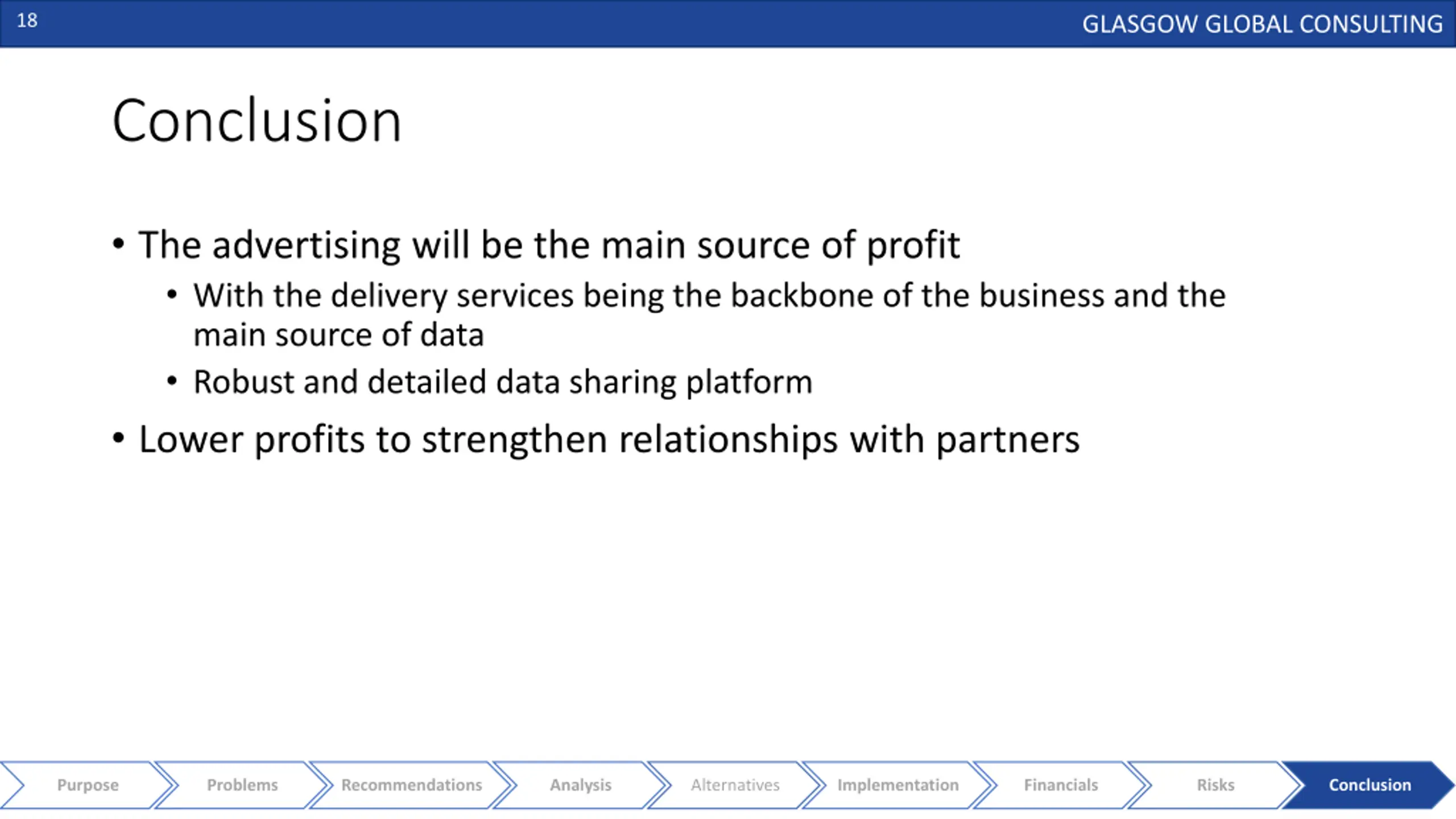 18

GLASGOW GLOBAL CONSULTING

Conclusion

• The advertising will be the main source of profit
  • With the delivery services being the backbone of the business and the main source of data
  • Robust and detailed data sharing platform
• Lower profits to strengthen relationships with partners

Purpose
Problems
Recommendations
Analysis
Alternatives
Implementation
Financials
Risks
Conclusion